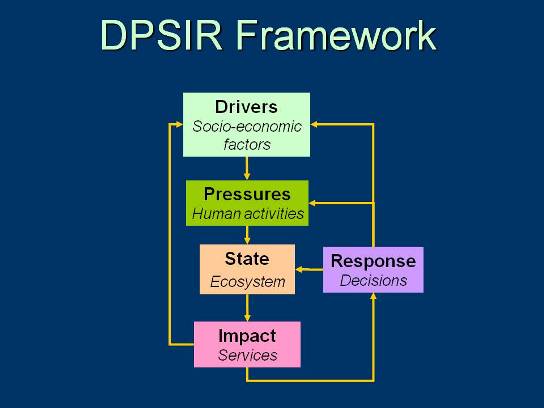 DPSIR Framework

Drivers
Socio-economic factors

Pressures
Human activities

State
Ecosystem

Response
Decisions

Impact
Services